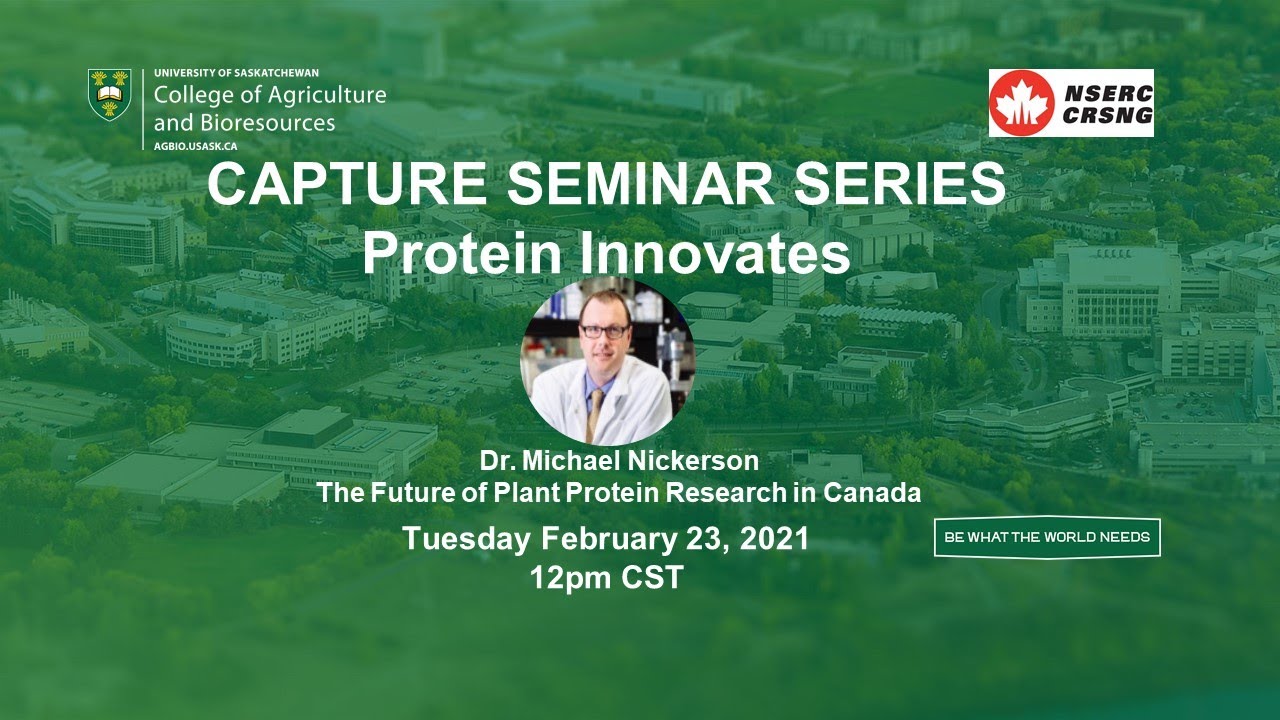 UNIVERSITY OF SASKATCHEWAN
College of Agriculture and Bioresources
AGBIO.USASK.CA

NSERC
CRSNG

CAPTURE SEMINAR SERIES
Protein Innovates

Dr. Michael Nickerson
The Future of Plant Protein Research in Canada

Tuesday February 23, 2021
12pm CST

BE WHAT THE WORLD NEEDS